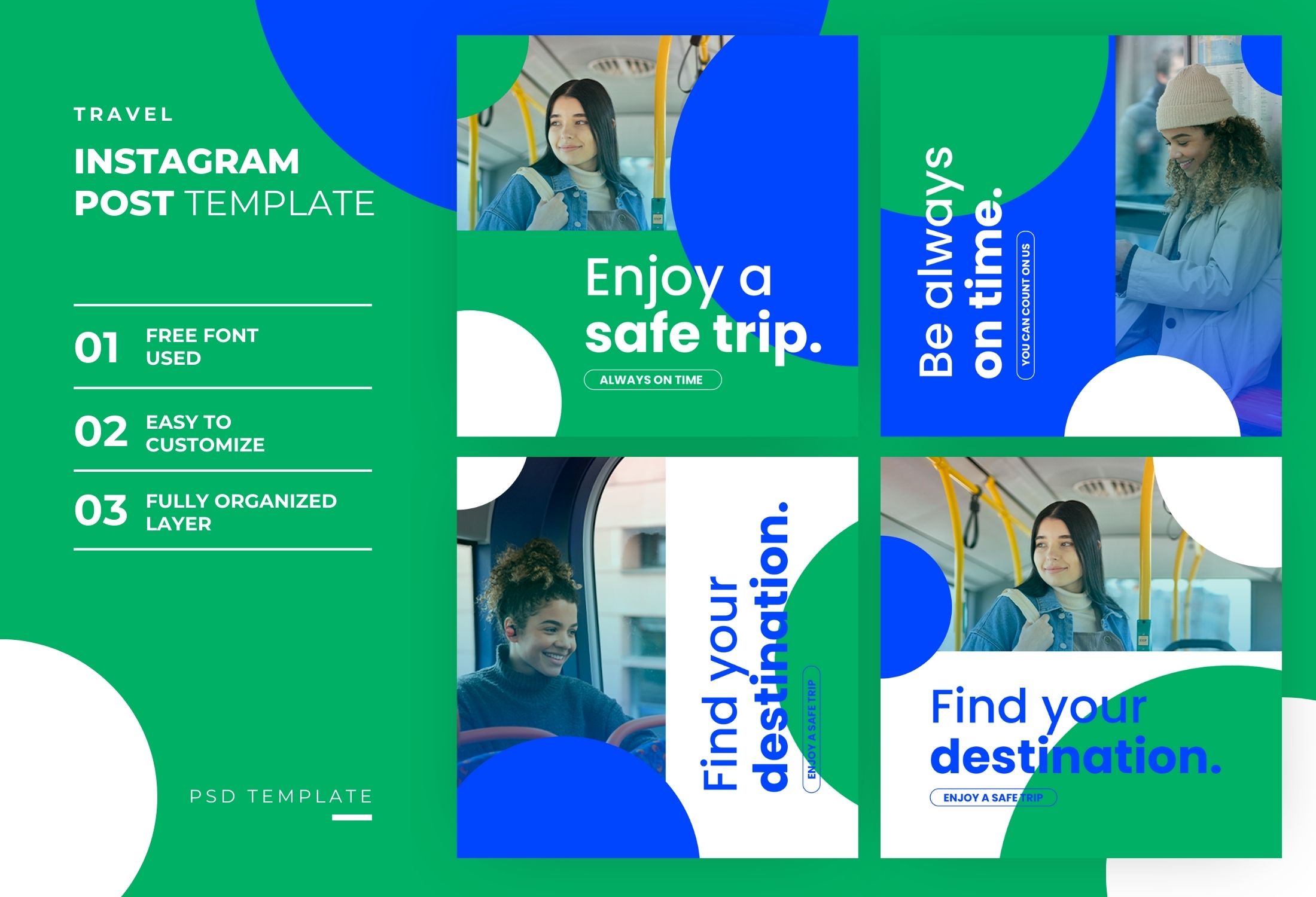 TRAVEL

INSTAGRAM POST TEMPLATE

01 FREE FONT USED

02 EASY TO CUSTOMIZE

03 FULLY ORGANIZED LAYER

PSD TEMPLATE

Enjoy a safe trip.

ALWAYS ON TIME

Be always on time.

YOU CAN COUNT ON US

Find your destination.

ENJOY A SAFE TRIP

Find your destination.

ENJOY A SAFE TRIP